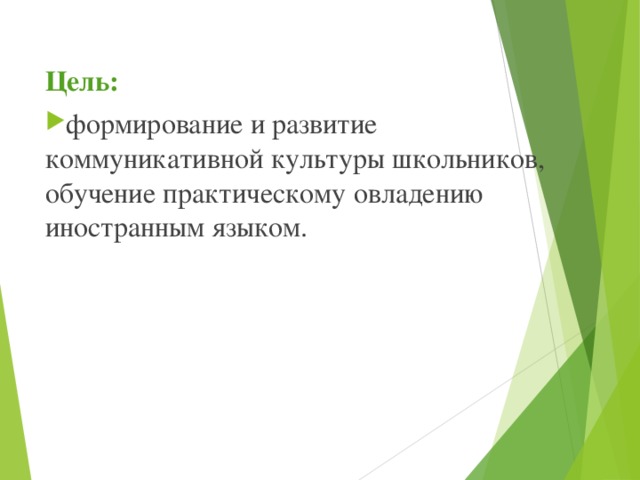 Цель:

формирование и развитие коммуникативной культуры школьников, обучение практическому овладению иностранным языком.